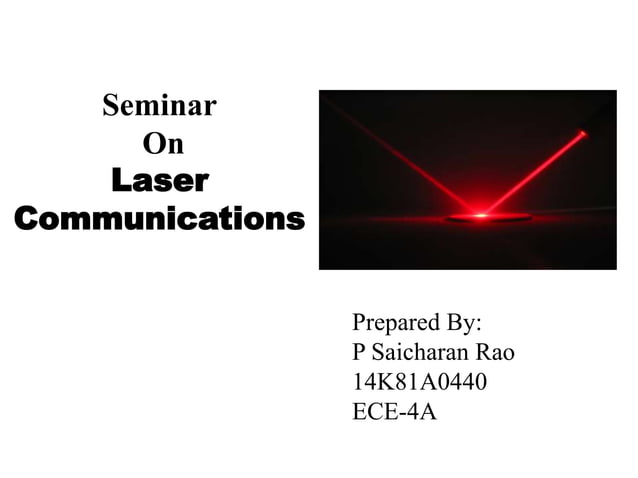 Seminar
On
Laser
Communications

Prepared By:
P Saicharan Rao
14K81A0440
ECE-4A